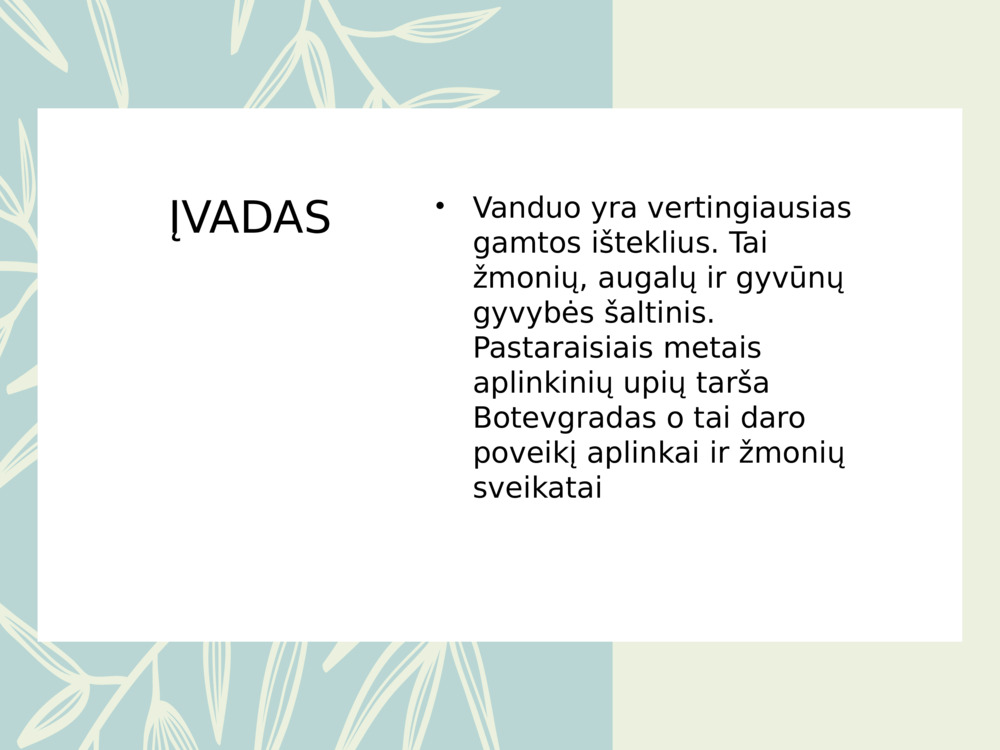 ĮVADAS

• Vanduo yra vertingiausias gamtos išteklius. Tai žmonių, augalų ir gyvūnų gyvybės šaltinis. Pastaraisiais metais aplinkinių upių tarša Botevgradas o tai daro poveikį aplinkai ir žmonių sveikatai